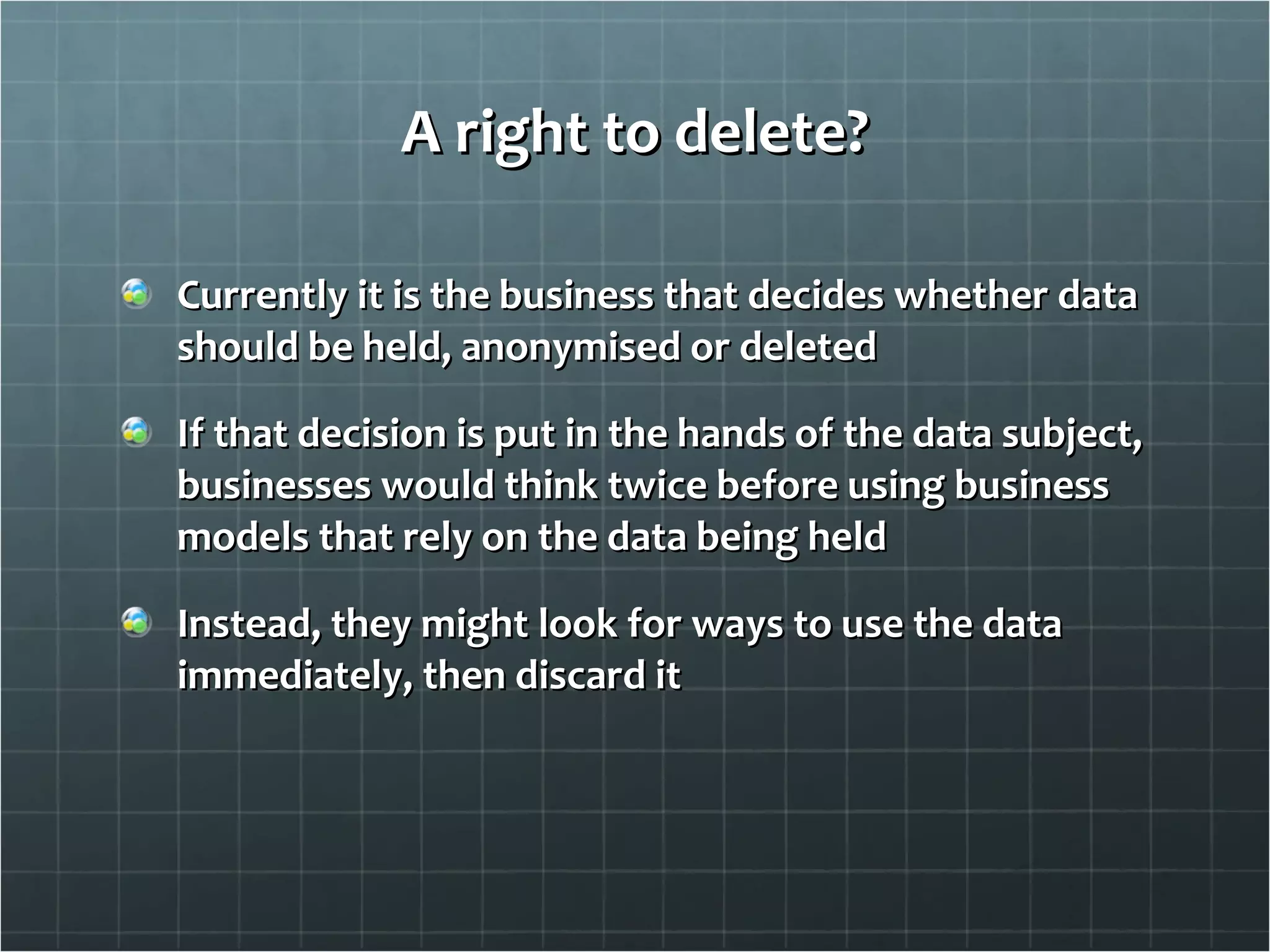 A right to delete?

Currently it is the business that decides whether data should be held, anonymised or deleted

If that decision is put in the hands of the data subject, businesses would think twice before using business models that rely on the data being held

Instead, they might look for ways to use the data immediately, then discard it